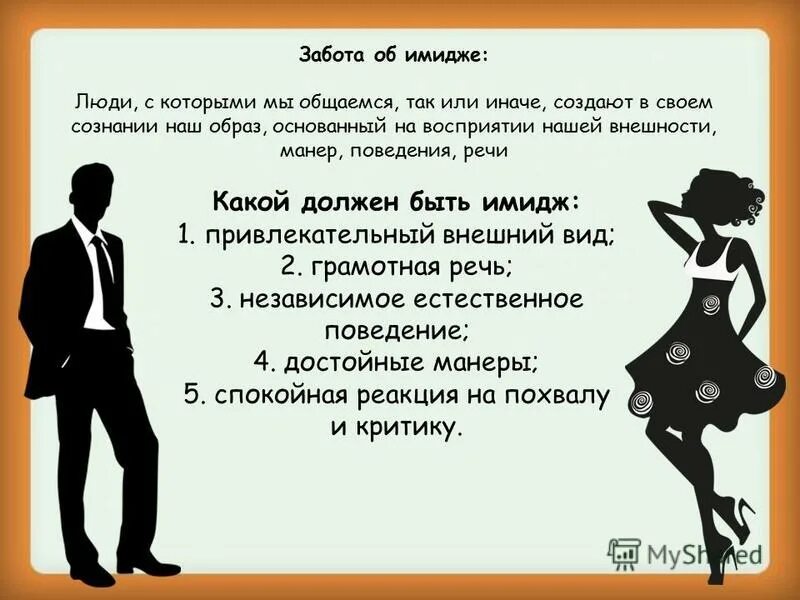 Забота об имидже:

Люди, с которыми мы общаемся, так или иначе, создают в своем сознании наш образ, основанный на восприятии нашей внешности, манер, поведения, речи

Какой должен быть имидж:
1. привлекательный внешний вид;
2. грамотная речь;
3. независимое естественное поведение;
4. достойные манеры;
5. спокойная реакция на похвалу и критику.

MyShared